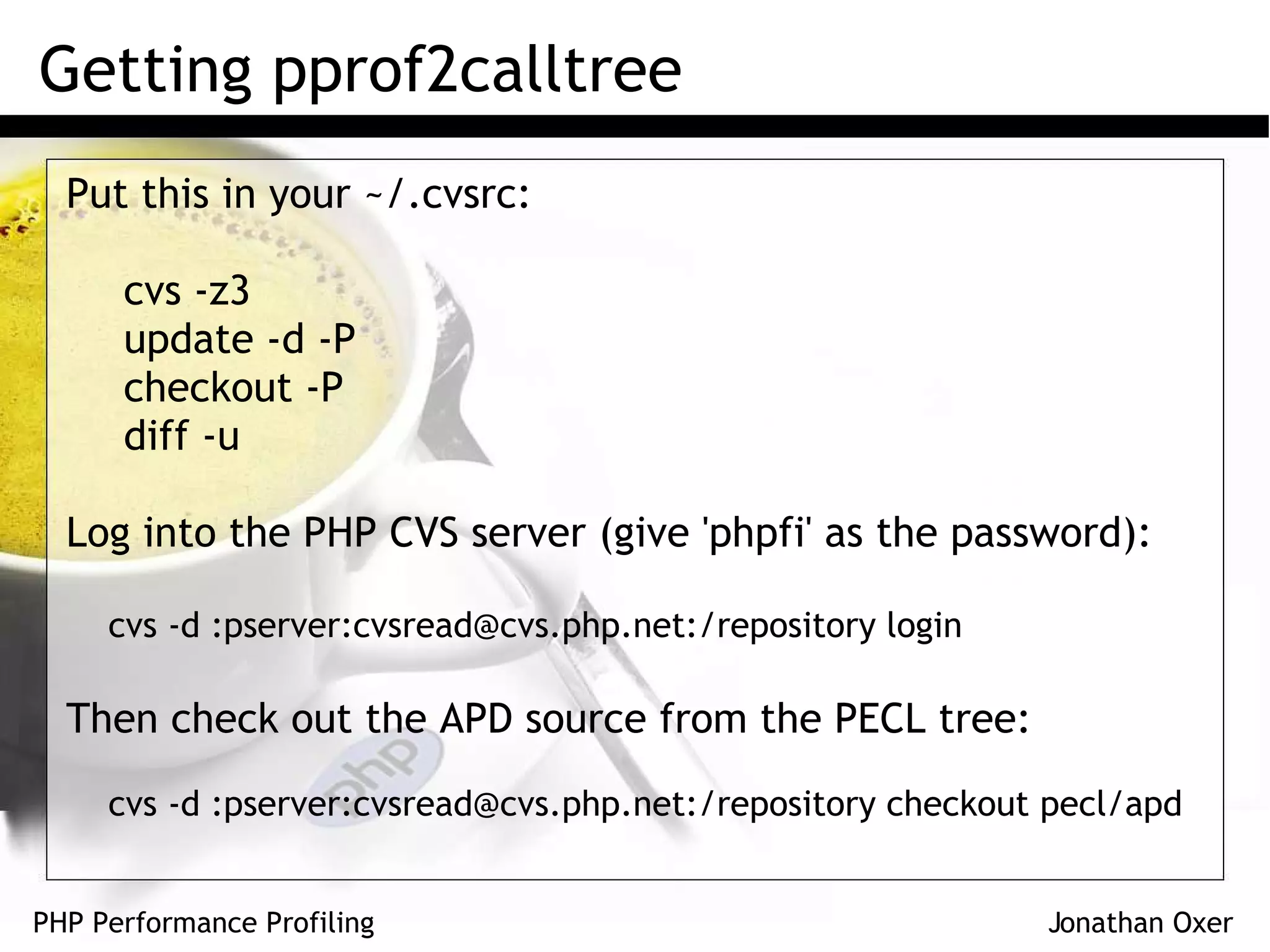 Getting pprof2calltree

Put this in your ~/.cvsrc:

cvs -z3
update -d -P
checkout -P
diff -u

Log into the PHP CVS server (give 'phpfi' as the password):

cvs -d :pserver:cvsread@cvs.php.net:/repository login

Then check out the APD source from the PECL tree:

cvs -d :pserver:cvsread@cvs.php.net:/repository checkout pecl/apd

php

PHP Performance Profiling

Jonathan Oxer